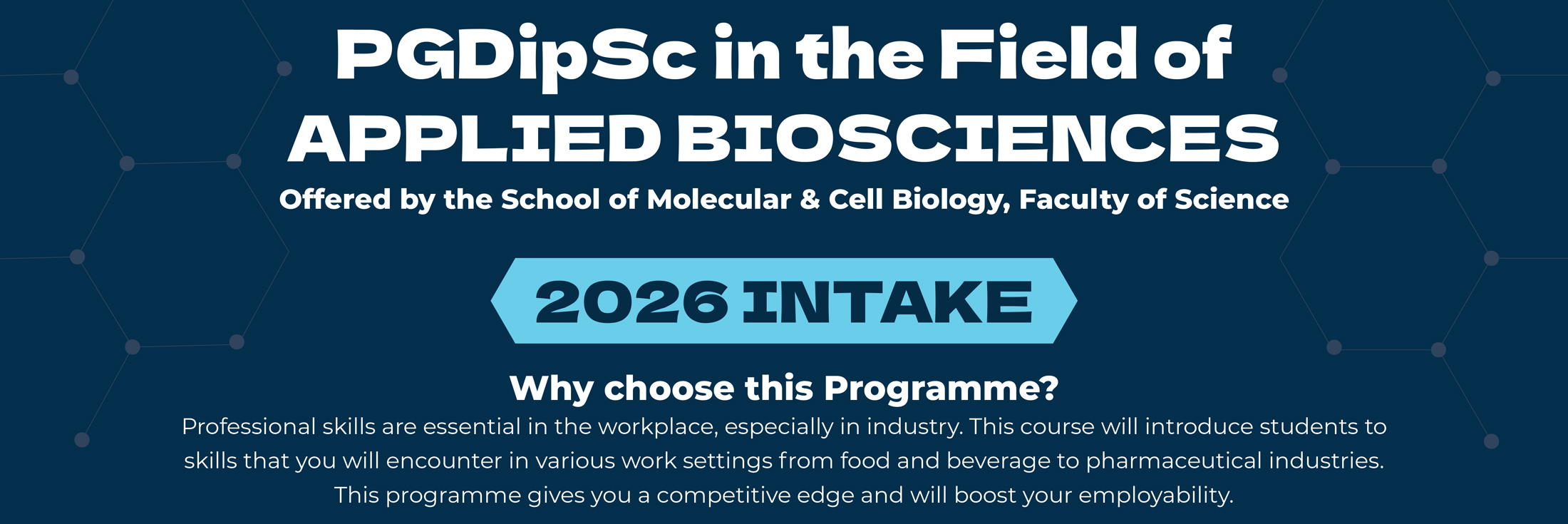 PGDipSc in the Field of
APPLIED BIOSCIENCES
Offered by the School of Molecular & Cell Biology, Faculty of Science

2026 INTAKE

Why choose this Programme?
Professional skills are essential in the workplace, especially in industry. This course will introduce students to skills that you will encounter in various work settings from food and beverage to pharmaceutical industries. This programme gives you a competitive edge and will boost your employability.